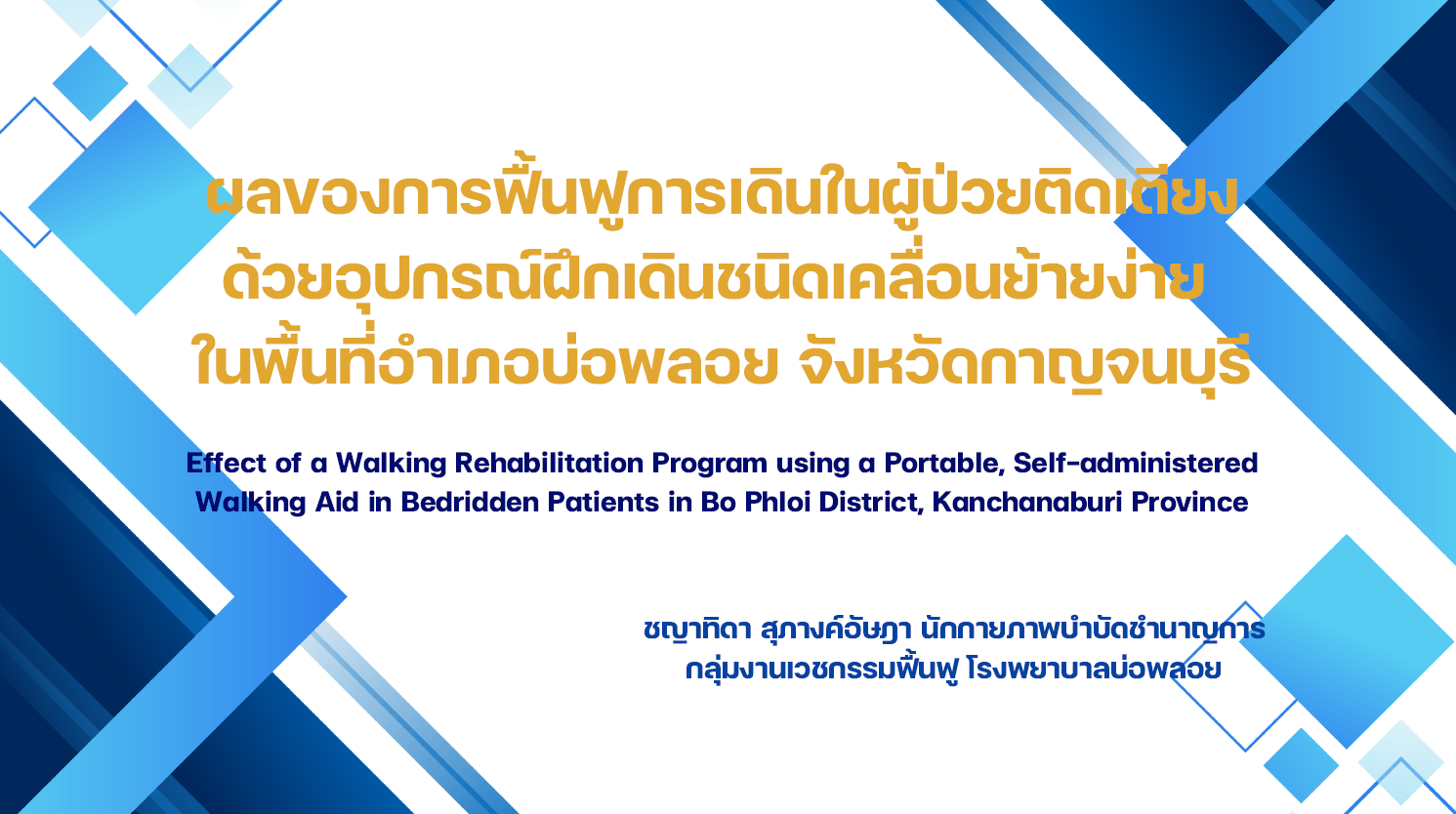 ผลของการฟื้นฟูการเดินในผู้ป่วยติดเตียง ด้วยอุปกรณ์ฝึกเดินชนิดเคลื่อนย้ายง่าย ในพื้นที่อำเภอบ่อพลอย จังหวัดกาญจนบุรี

Effect of a Walking Rehabilitation Program using a Portable, Self-administered Walking Aid in Bedridden Patients in Bo Phloi District, Kanchanaburi Province

ชญาทิดา สุภางค์อัษฎา นักกายภาพบำบัดชำนาญการ
กลุ่มงานเวชกรรมฟื้นฟู โรงพยาบาลบ่อพลอย